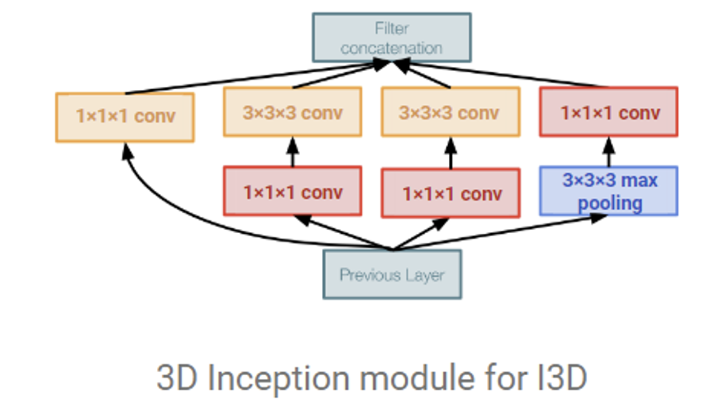 Filter concatenation

1×1×1 conv

3×3×3 conv

3×3×3 conv

1×1×1 conv

1×1×1 conv

1×1×1 conv

3×3×3 max pooling

Previous Layer

3D Inception module for I3D